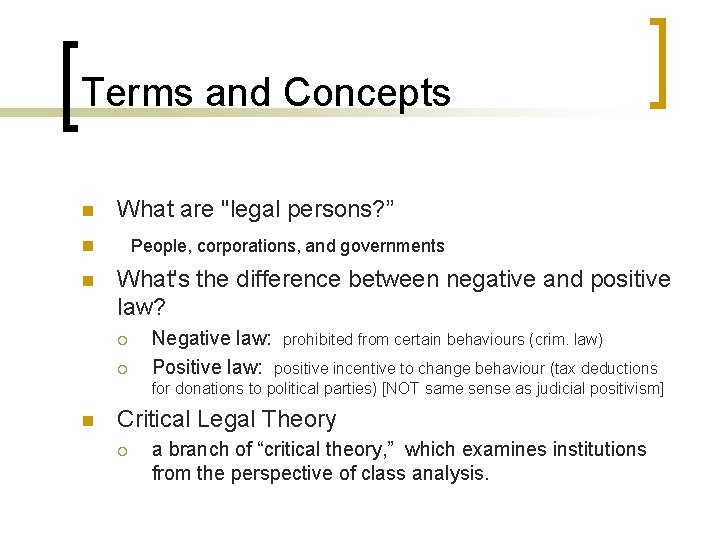 Terms and Concepts

What are "legal persons?”

People, corporations, and governments

What's the difference between negative and positive law?

Negative law: prohibited from certain behaviours (crim. law)

Positive law: positive incentive to change behaviour (tax deductions for donations to political parties) [NOT same sense as judicial positivism]

Critical Legal Theory

a branch of “critical theory,” which examines institutions from the perspective of class analysis.